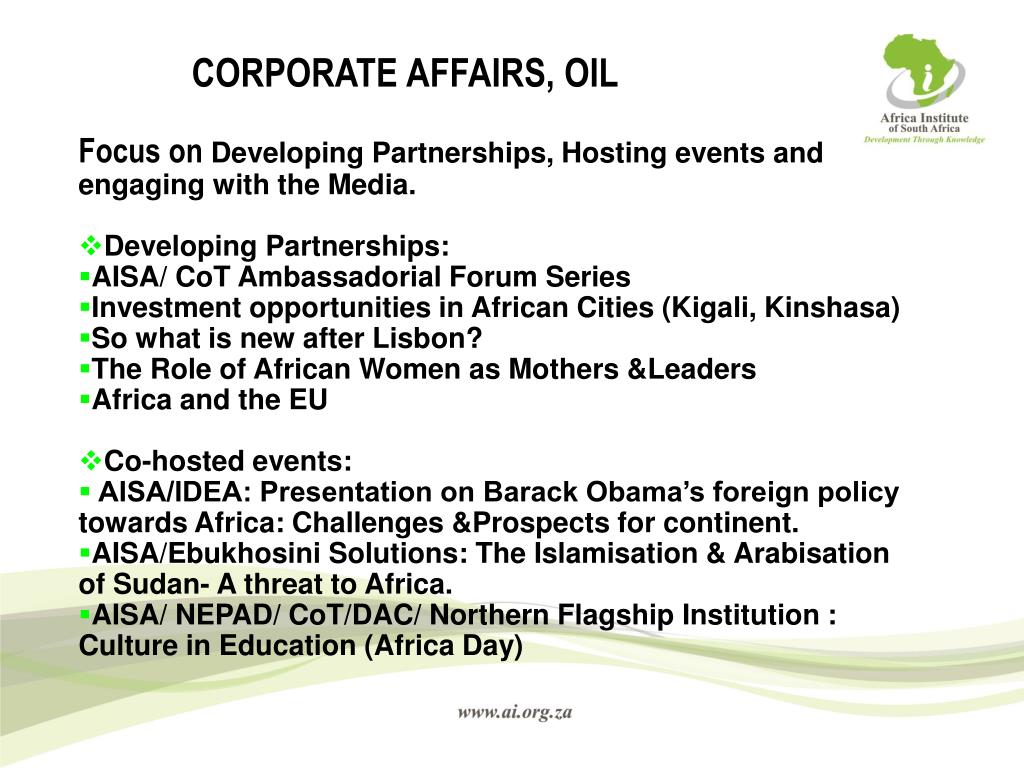 CORPORATE AFFAIRS, OIL

Africa Institute of South Africa
Development Through Knowledge

Focus on Developing Partnerships, Hosting events and engaging with the Media.

❖Developing Partnerships:
▪AISA/ CoT Ambassadorial Forum Series
▪Investment opportunities in African Cities (Kigali, Kinshasa)
▪So what is new after Lisbon?
▪The Role of African Women as Mothers &Leaders
▪Africa and the EU

❖Co-hosted events:
▪ AISA/IDEA: Presentation on Barack Obama's foreign policy towards Africa: Challenges &Prospects for continent.
▪AISA/Ebukhosini Solutions: The Islamisation & Arabisation of Sudan- A threat to Africa.
▪AISA/ NEPAD/ CoT/DAC/ Northern Flagship Institution : Culture in Education (Africa Day)

www.ai.org.za